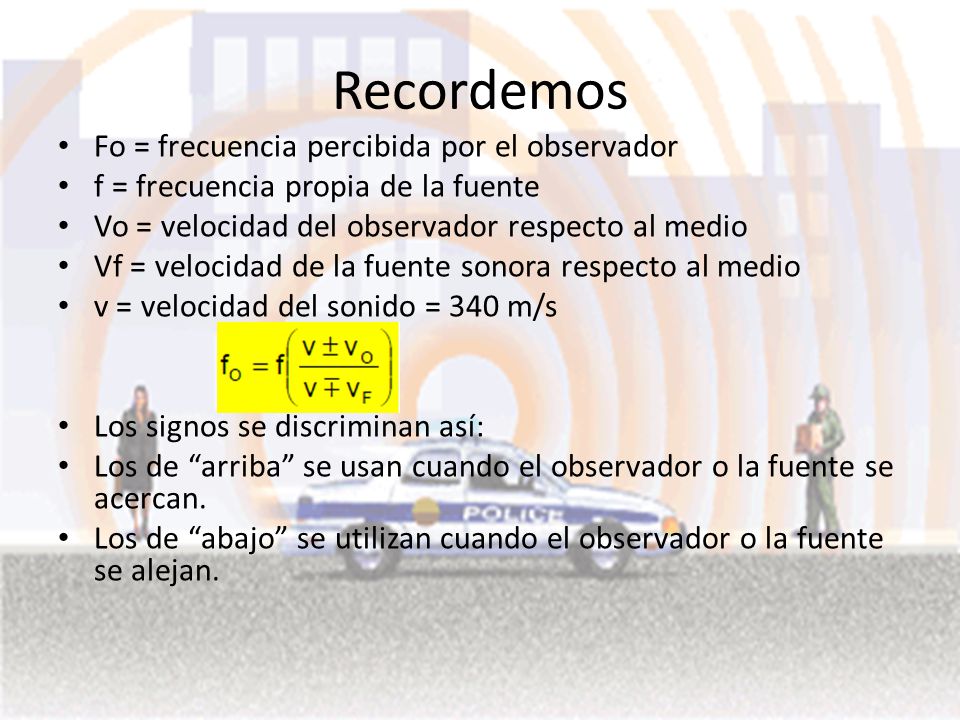 Recordemos

• Fo = frecuencia percibida por el observador
• f = frecuencia propia de la fuente
• Vo = velocidad del observador respecto al medio
• Vf = velocidad de la fuente sonora respecto al medio
• v = velocidad del sonido = 340 m/s

$f_O = f\left(\frac{v \pm v_O}{v \mp v_F}\right)$

• Los signos se discriminan así:
• Los de “arriba” se usan cuando el observador o la fuente se acercan.
• Los de “abajo” se utilizan cuando el observador o la fuente se alejan.

POLICE